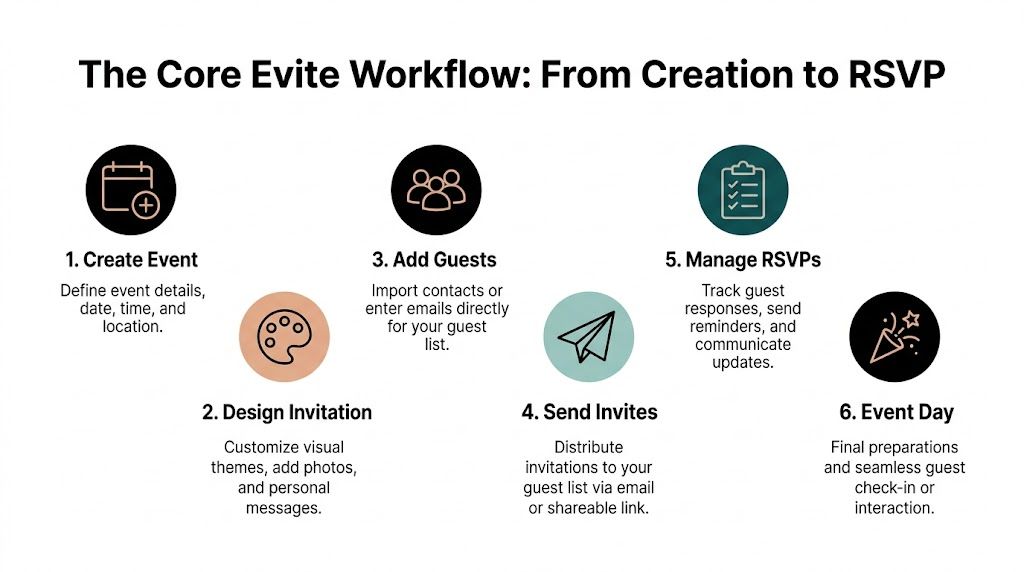 The Core Evite Workflow: From Creation to RSVP

1. Create Event

Define event details, date, time, and location.

2. Design Invitation

Customize visual themes, add photos, and personal messages.

3. Add Guests

Import contacts or enter emails directly for your guest list.

4. Send Invites

Distribute invitations to your guest list via email or shareable link.

5. Manage RSVPs

Track guest responses, send reminders, and communicate updates.

6. Event Day

Final preparations and seamless guest check-in or interaction.